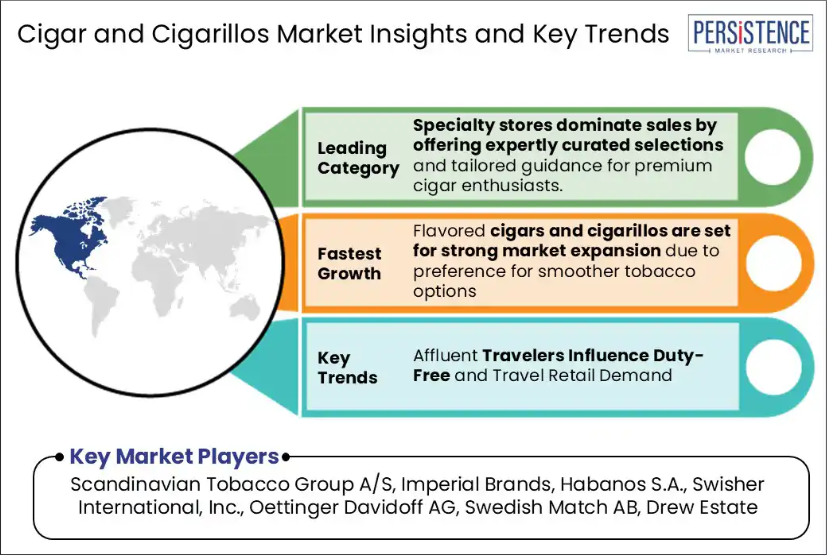 Cigar and Cigarillos Market Insights and Key Trends

PERSISTENCE
MARKET RESEARCH

Leading Category

Specialty stores dominate sales by offering expertly curated selections and tailored guidance for premium cigar enthusiasts.

Fastest Growth

Flavored cigars and cigarillos are set for strong market expansion due to preference for smoother tobacco options

Key Trends

Affluent Travelers Influence Duty-Free and Travel Retail Demand

Key Market Players

Scandinavian Tobacco Group A/S, Imperial Brands, Habanos S.A., Swisher International, Inc., Oettinger Davidoff AG, Swedish Match AB, Drew Estate